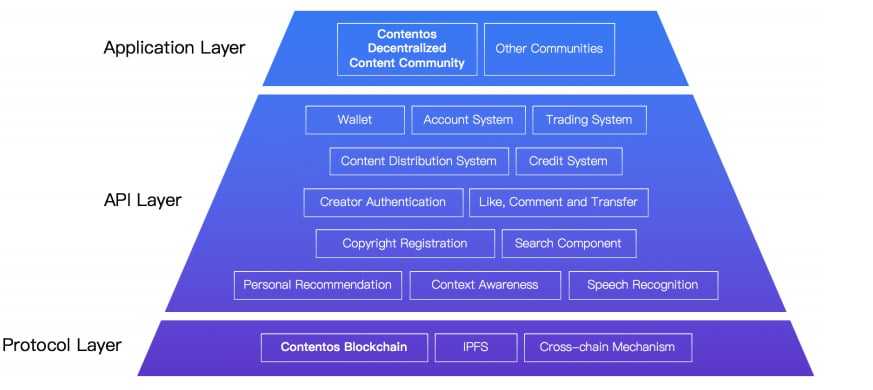 Application Layer

Contentos Decentralized Content Community

Other Communities

API Layer

Wallet

Account System

Trading System

Content Distribution System

Credit System

Creator Authentication

Like, Comment and Transfer

Copyright Registration

Search Component

Personal Recommendation

Context Awareness

Speech Recognition

Protocol Layer

Contentos Blockchain

IPFS

Cross-chain Mechanism